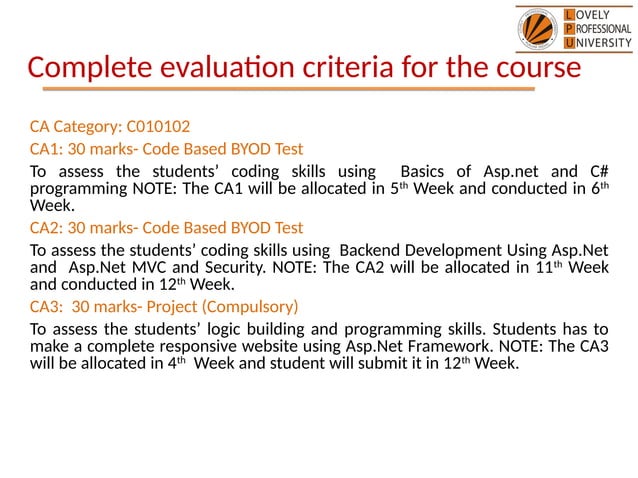 LOVELY PROFESSIONAL UNIVERSITY

Complete evaluation criteria for the course

CA Category: C010102

CA1: 30 marks- Code Based BYOD Test

To assess the students' coding skills using Basics of Asp.net and C# programming NOTE: The CA1 will be allocated in 5$^{th}$ Week and conducted in 6$^{th}$ Week.

CA2: 30 marks- Code Based BYOD Test

To assess the students' coding skills using Backend Development Using Asp.Net and Asp.Net MVC and Security. NOTE: The CA2 will be allocated in 11$^{th}$ Week and conducted in 12$^{th}$ Week.

CA3: 30 marks- Project (Compulsory)

To assess the students' logic building and programming skills. Students has to make a complete responsive website using Asp.Net Framework. NOTE: The CA3 will be allocated in 4$^{th}$ Week and student will submit it in 12$^{th}$ Week.